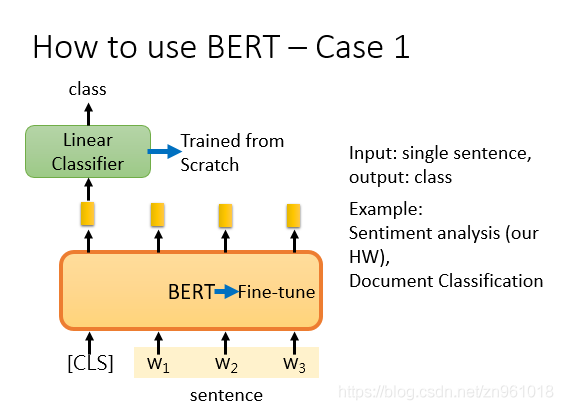 How to use BERT – Case 1

class

Linear Classifier

Trained from Scratch

BERT Fine-tune

[CLS] $w_1$ $w_2$ $w_3$

sentence

Input: single sentence, output: class

Example:
Sentiment analysis (our HW),
Document Classification

https://blog.csdn.net/zn961018